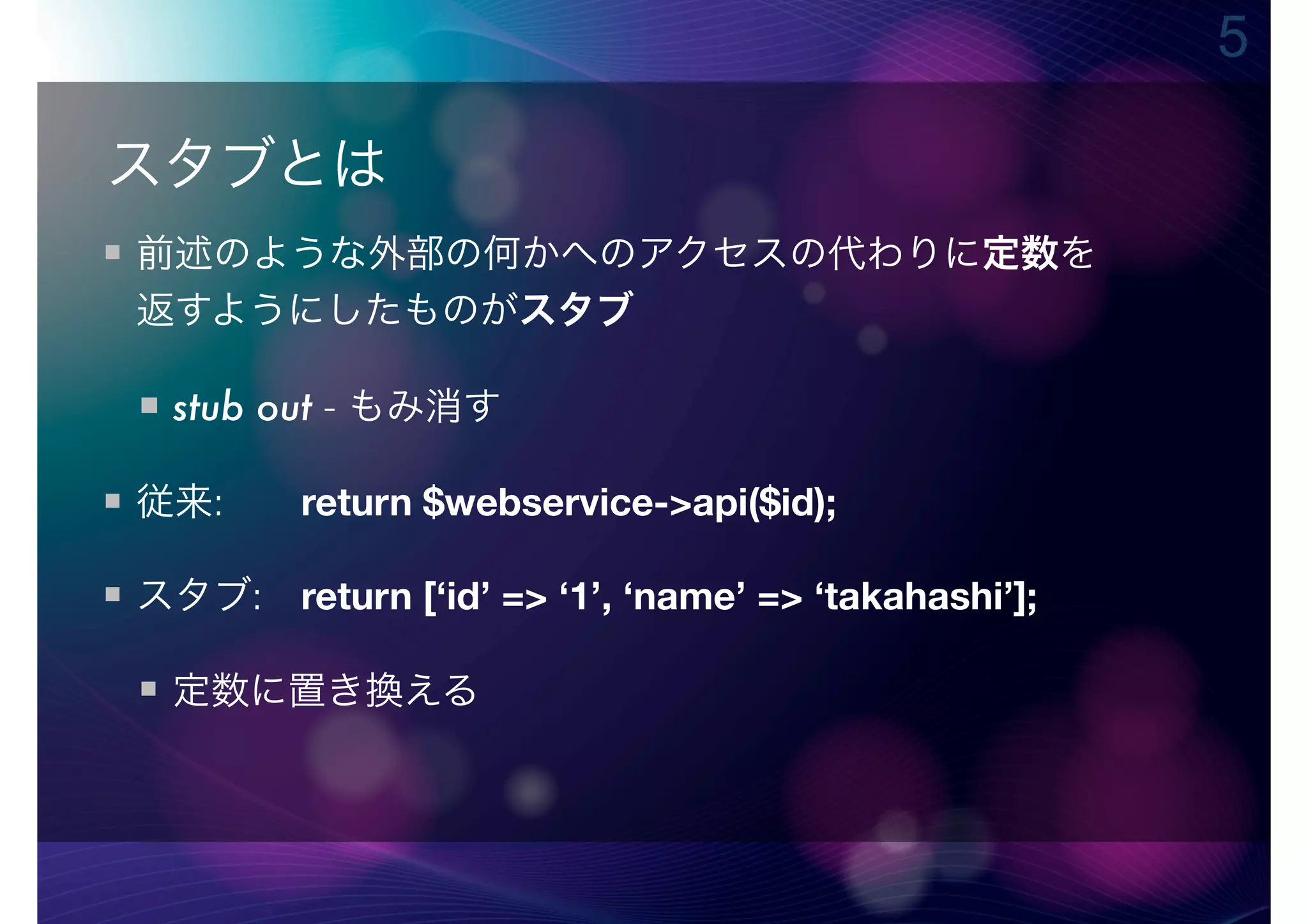 5

スタブとは

▪ 前述のような外部の何かへのアクセスの代わりに定数を返すようにしたものがスタブ

▪ stub out - もみ消す

▪ 従来: return $webservice->api($id);

▪ スタブ: return [‘id’ => ‘1’, ‘name’ => ‘takahashi’];

▪ 定数に置き換える